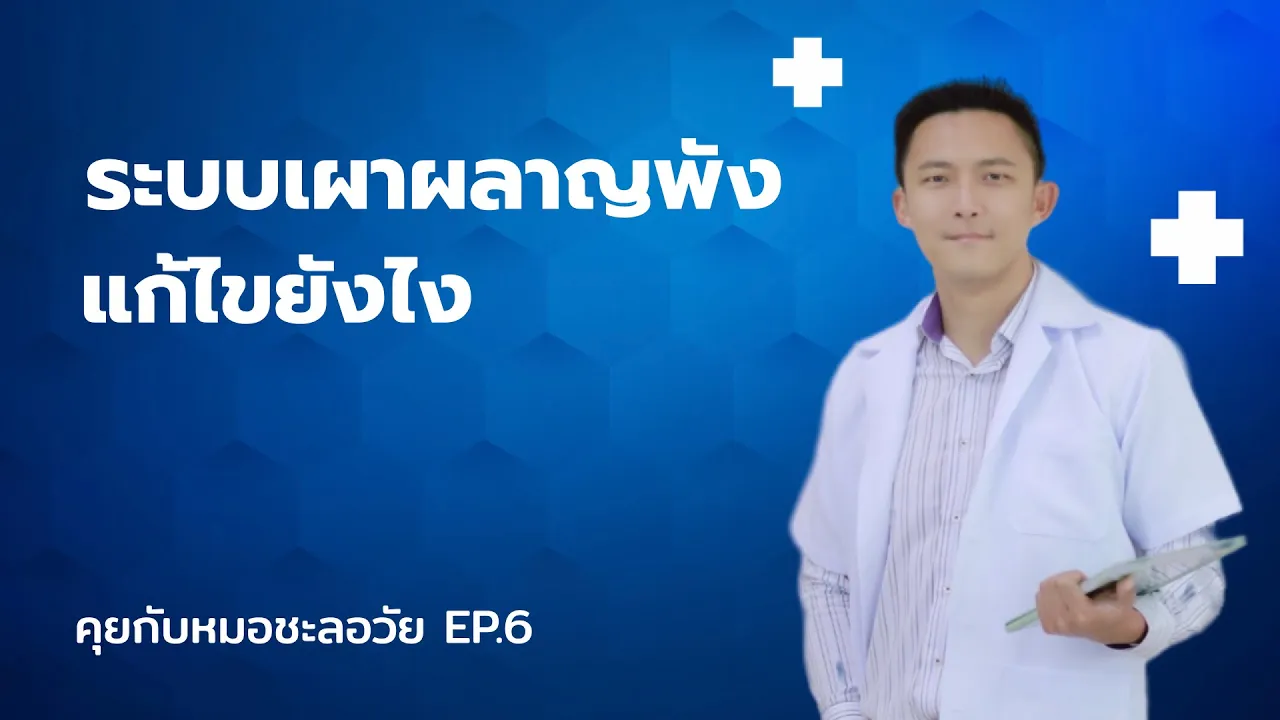 ระบบเผาผลาญพัง
แก้ไขยังไง

คุยกับหมอชะลอวัย EP.6